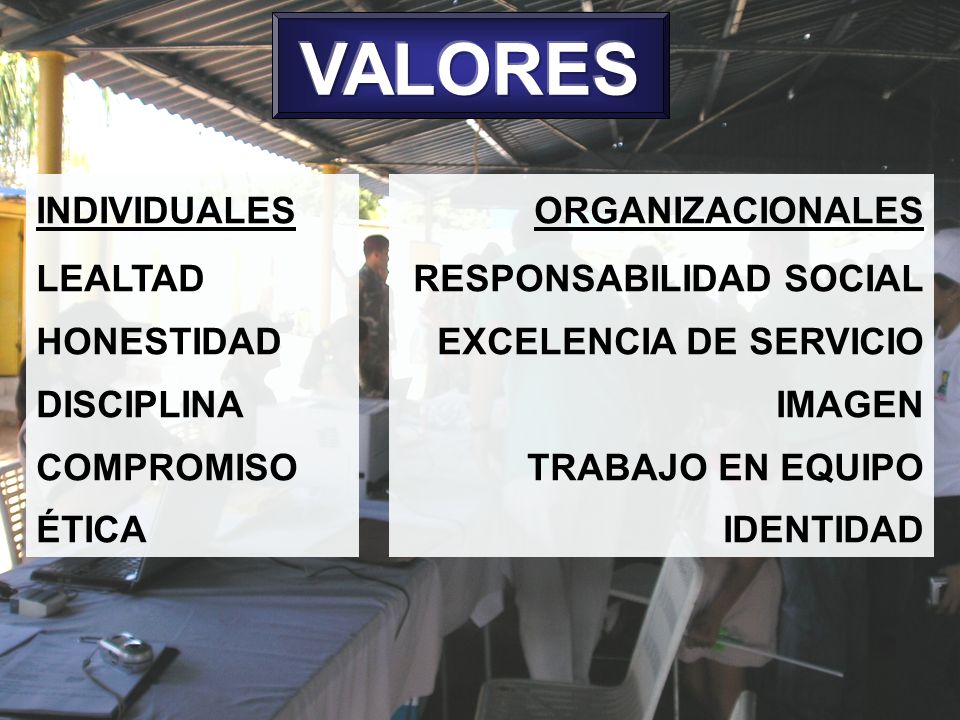 VALORES

INDIVIDUALES

LEALTAD

HONESTIDAD

DISCIPLINA

COMPROMISO

ÉTICA

ORGANIZACIONALES

RESPONSABILIDAD SOCIAL

EXCELENCIA DE SERVICIO

IMAGEN

TRABAJO EN EQUIPO

IDENTIDAD